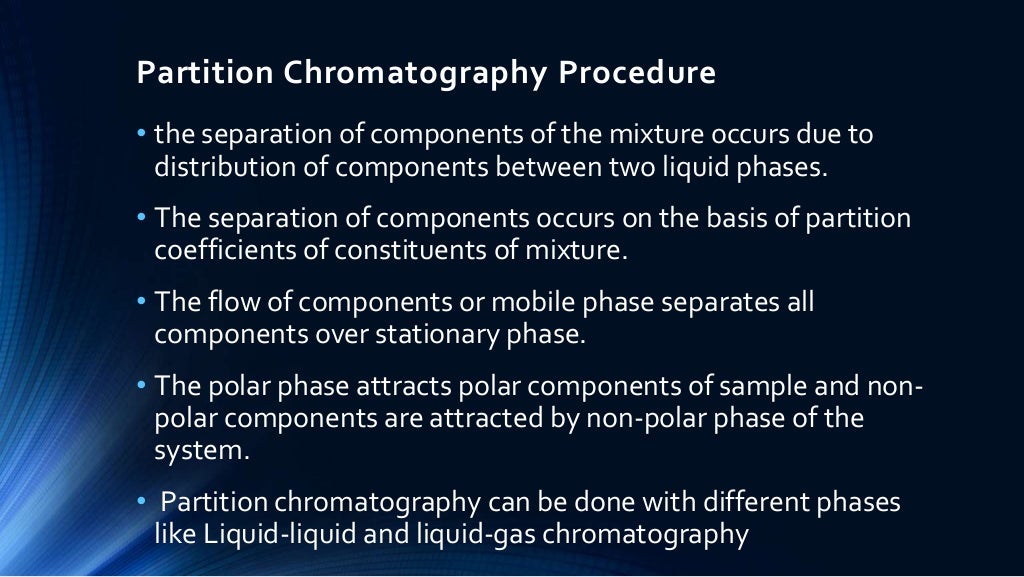 Partition Chromatography Procedure

• the separation of components of the mixture occurs due to distribution of components between two liquid phases.

• The separation of components occurs on the basis of partition coefficients of constituents of mixture.

• The flow of components or mobile phase separates all components over stationary phase.

• The polar phase attracts polar components of sample and non-polar components are attracted by non-polar phase of the system.

• Partition chromatography can be done with different phases like Liquid-liquid and liquid-gas chromatography